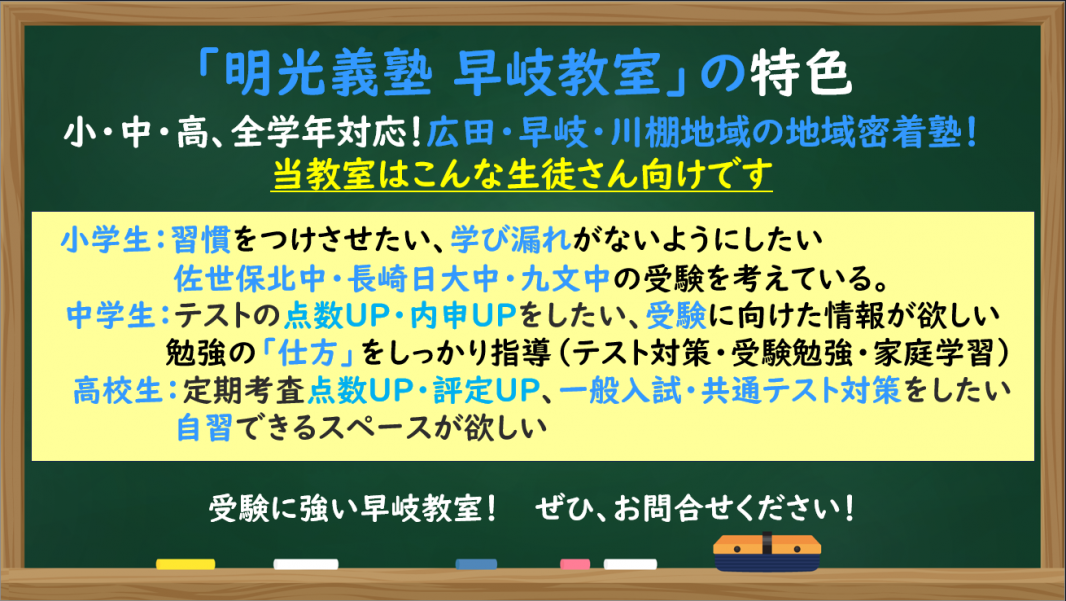 「明光義塾 早岐教室」の特色

小・中・高、全学年対応！広田・早岐・川棚地域の地域密着塾！

当教室はこんな生徒さん向けです

小学生：習慣をつけさせたい、学び漏れがないようにしたい
佐世保北中・長崎日大中・九文中の受験を考えている。
中学生：テストの点数UP・内申UPをしたい、受験に向けた情報が欲しい
勉強の「仕方」をしっかり指導（テスト対策・受験勉強・家庭学習）
高校生：定期考査点数UP・評定UP、一般入試・共通テスト対策をしたい
自習できるスペースが欲しい

受験に強い早岐教室！　ぜひ、お問合せください！